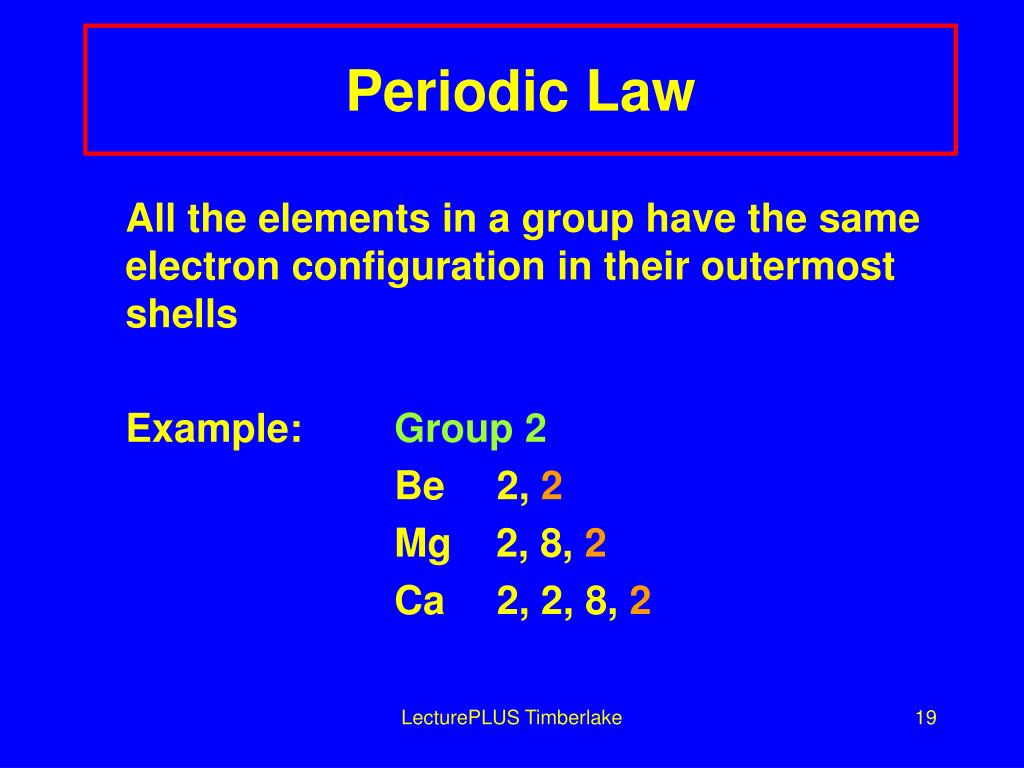 Periodic Law

All the elements in a group have the same electron configuration in their outermost shells

Example: Group 2
Be 2, 2
Mg 2, 8, 2
Ca 2, 2, 8, 2

LecturePLUS Timberlake

19